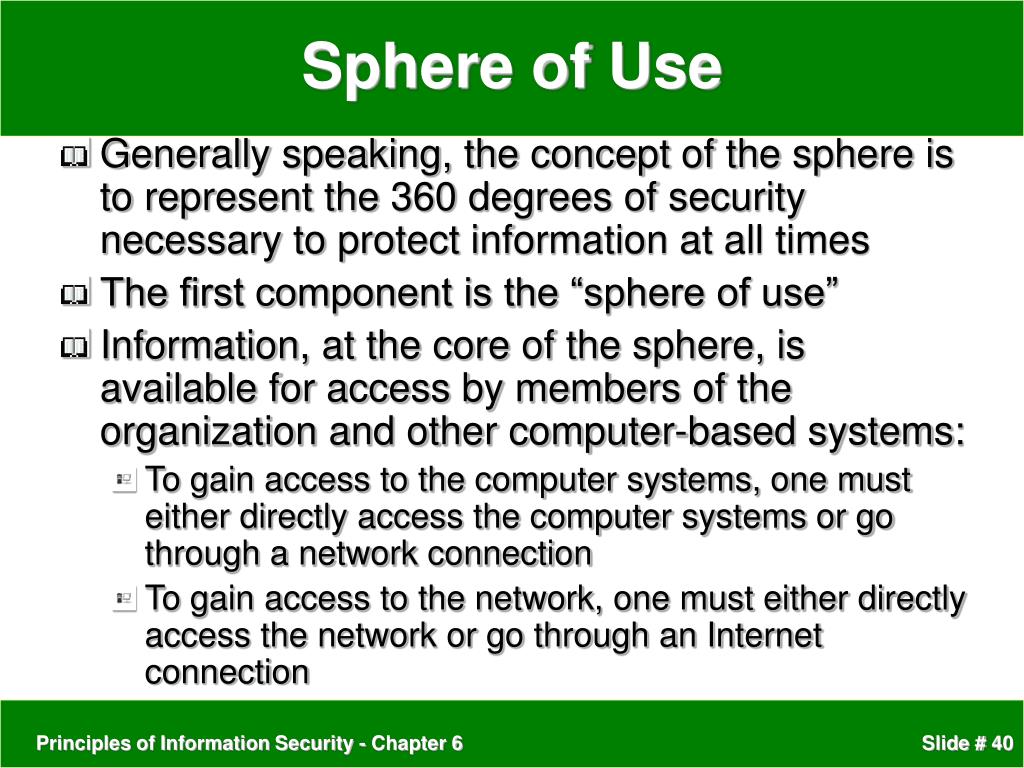 Sphere of Use

Generally speaking, the concept of the sphere is to represent the 360 degrees of security necessary to protect information at all times

The first component is the “sphere of use”

Information, at the core of the sphere, is available for access by members of the organization and other computer-based systems:

To gain access to the computer systems, one must either directly access the computer systems or go through a network connection

To gain access to the network, one must either directly access the network or go through an Internet connection

Principles of Information Security - Chapter 6

Slide # 40